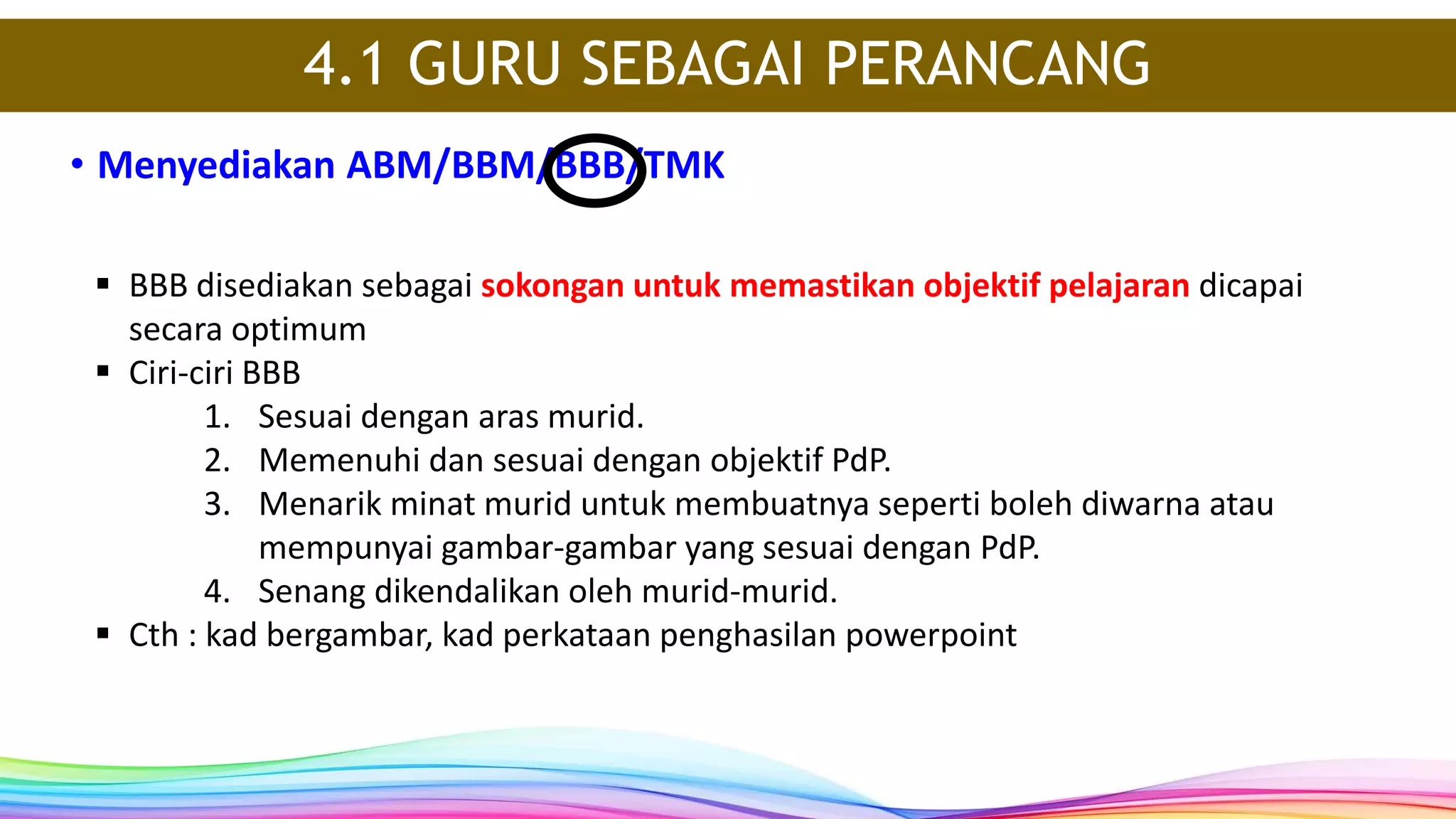 4.1 GURU SEBAGAI PERANCANG

• Menyediakan ABM/BBM/BBB/TMK

▪ BBB disediakan sebagai sokongan untuk memastikan objektif pelajaran dicapai secara optimum
▪ Ciri-ciri BBB
1. Sesuai dengan aras murid.
2. Memenuhi dan sesuai dengan objektif PdP.
3. Menarik minat murid untuk membuatnya seperti boleh diwarna atau mempunyai gambar-gambar yang sesuai dengan PdP.
4. Senang dikendalikan oleh murid-murid.
▪ Cth : kad bergambar, kad perkataan penghasilan powerpoint